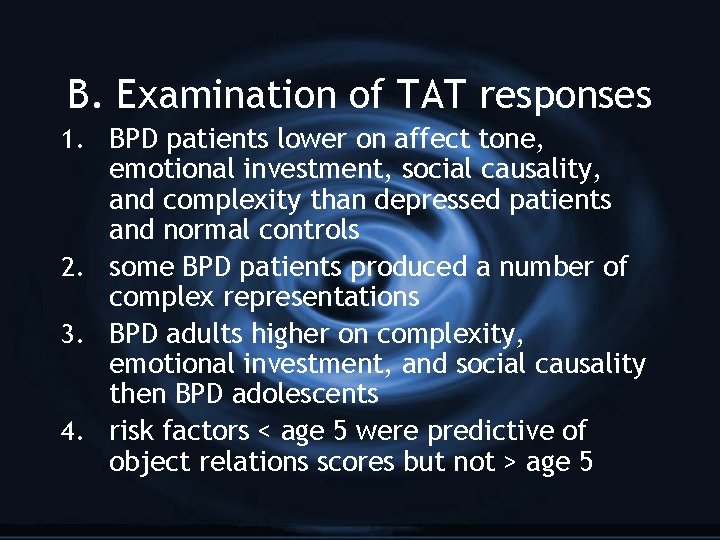 B. Examination of TAT responses

1. BPD patients lower on affect tone, emotional investment, social causality, and complexity than depressed patients and normal controls
2. some BPD patients produced a number of complex representations
3. BPD adults higher on complexity, emotional investment, and social causality then BPD adolescents
4. risk factors < age 5 were predictive of object relations scores but not > age 5